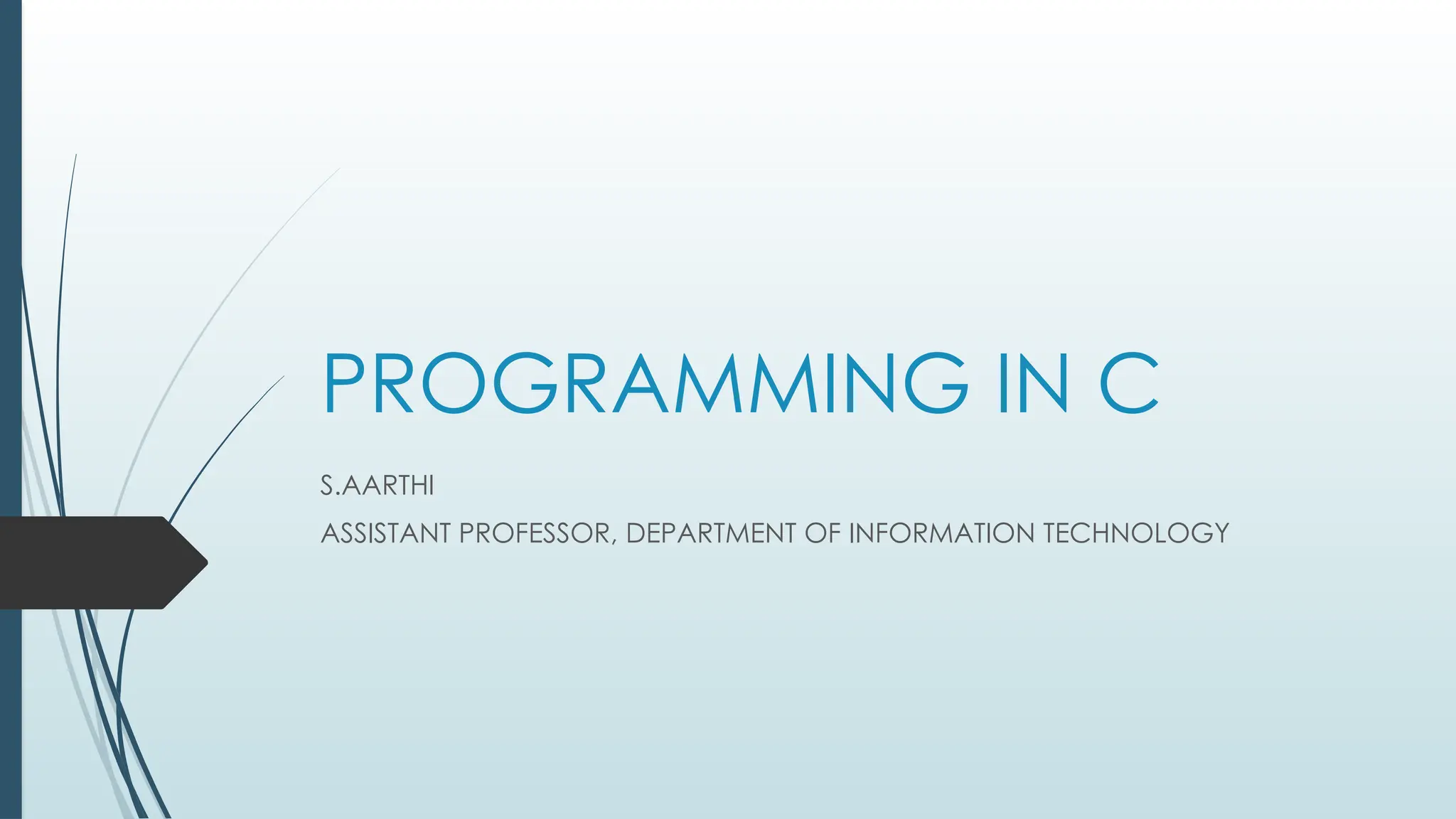 PROGRAMMING IN C

S.AARTHI

ASSISTANT PROFESSOR, DEPARTMENT OF INFORMATION TECHNOLOGY